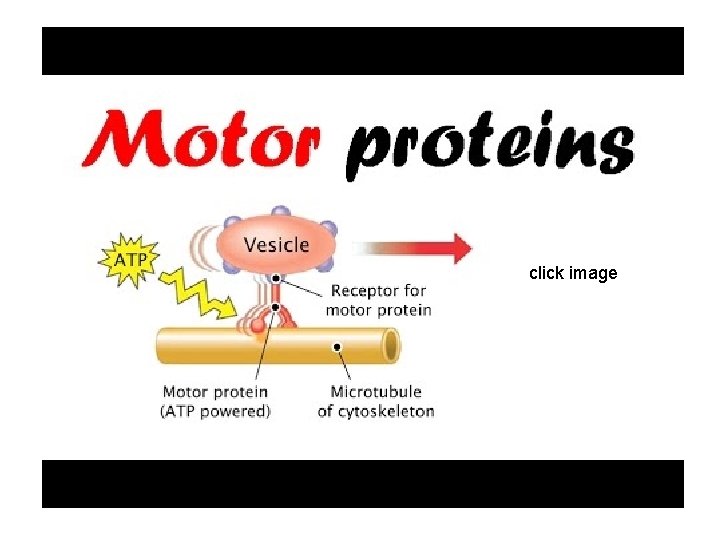 Motor proteins

ATP

Vesicle

Receptor for motor protein

Motor protein (ATP powered)

Microtubule of cytoskeleton

click image